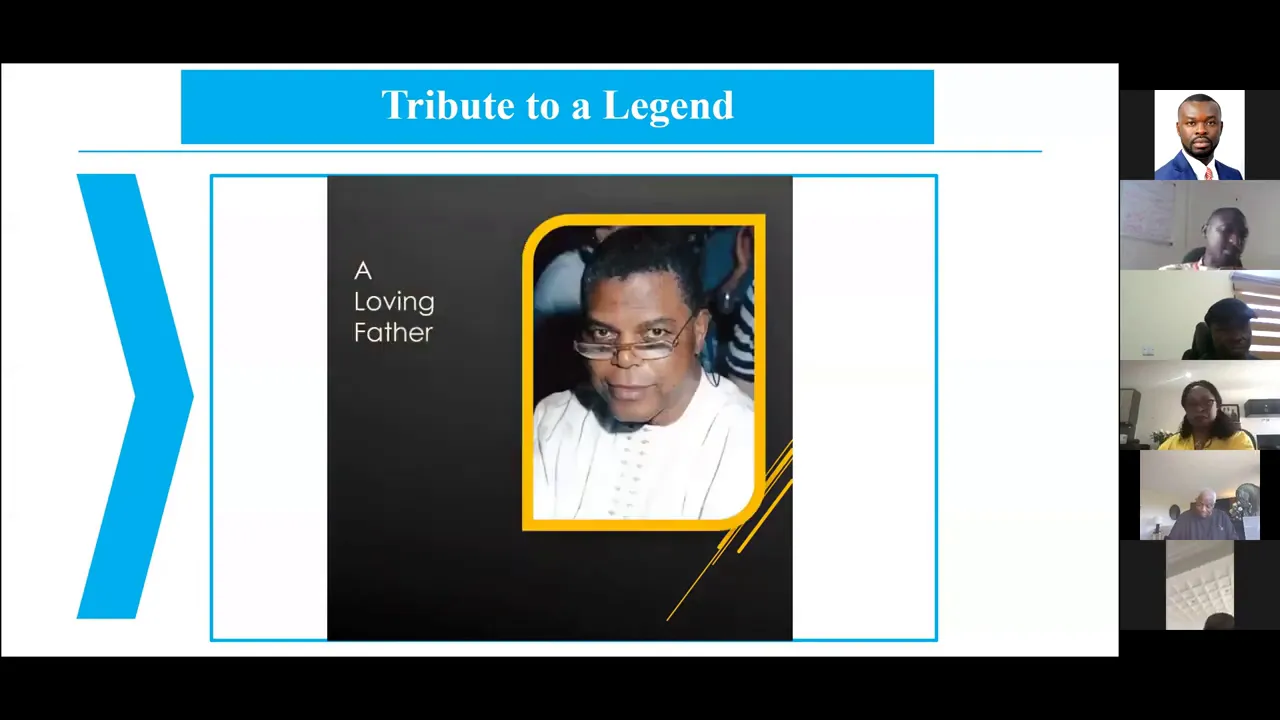 Tribute to a Legend

A Loving Father